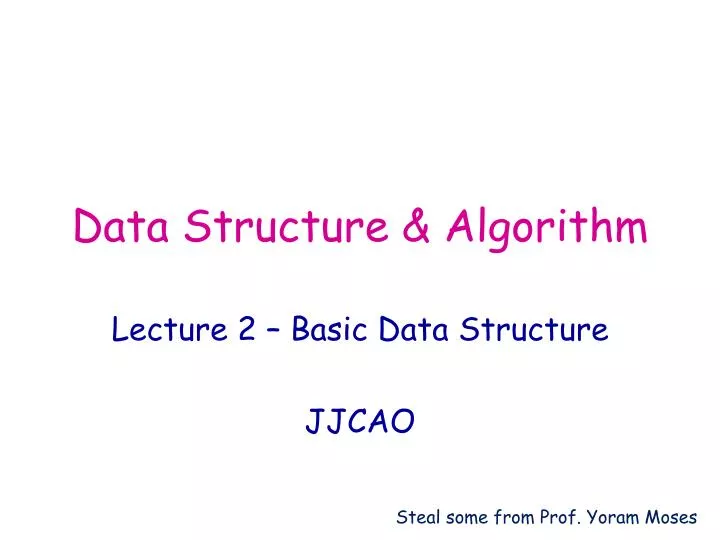 Data Structure & Algorithm

Lecture 2 – Basic Data Structure

JJCAO

Steal some from Prof. Yoram Moses